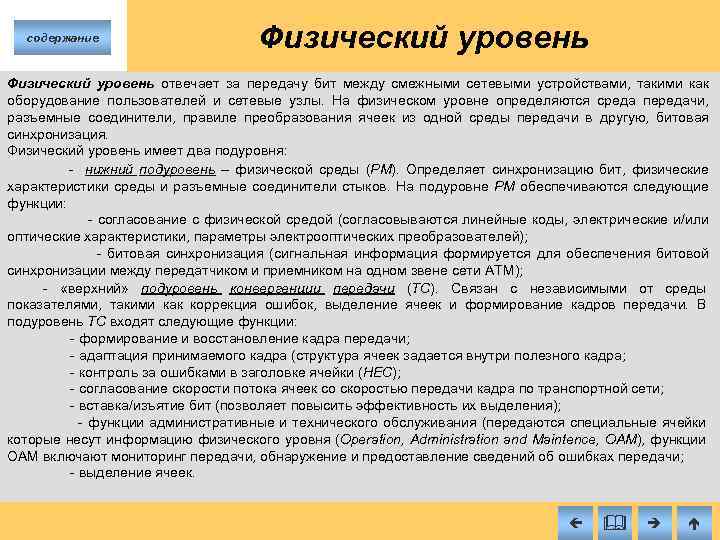 содержание

Физический уровень

Физический уровень отвечает за передачу бит между смежными сетевыми устройствами, такими как оборудование пользователей и сетевые узлы. На физическом уровне определяются среда передачи, разъемные соединители, правиле преобразования ячеек из одной среды передачи в другую, битовая синхронизация.

Физический уровень имеет два подуровня:

- нижний подуровень – физической среды (PM). Определяет синхронизацию бит, физические характеристики среды и разъемные соединители стыков. На подуровне PM обеспечиваются следующие функции:

- согласование с физической средой (согласовываются линейные коды, электрические и/или оптические характеристики, параметры электрооптических преобразователей);

- битовая синхронизация (сигнальная информация формируется для обеспечения битовой синхронизации между передатчиком и приемником на одном звене сети ATM);

- «верхний» подуровень конвергенции передачи (TC). Связан с независимыми от среды показателями, такими как коррекция ошибок, выделение ячеек и формирование кадров передачи. В подуровень TC входят следующие функции:

- формирование и восстановление кадра передачи;

- адаптация принимаемого кадра (структура ячеек задается внутри полезного кадра;

- контроль за ошибками в заголовке ячейки (HEC);

- согласование скорости потока ячеек со скоростью передачи кадра по транспортной сети;

- вставка/изъятие бит (позволяет повысить эффективность их выделения);

- функции административные и технического обслуживания (передаются специальные ячейки которые несут информацию физического уровня (Operation, Administration and Maintence, OAM), функции OAM включают мониторинг передачи, обнаружение и предоставление сведений об ошибках передачи;

- выделение ячеек.